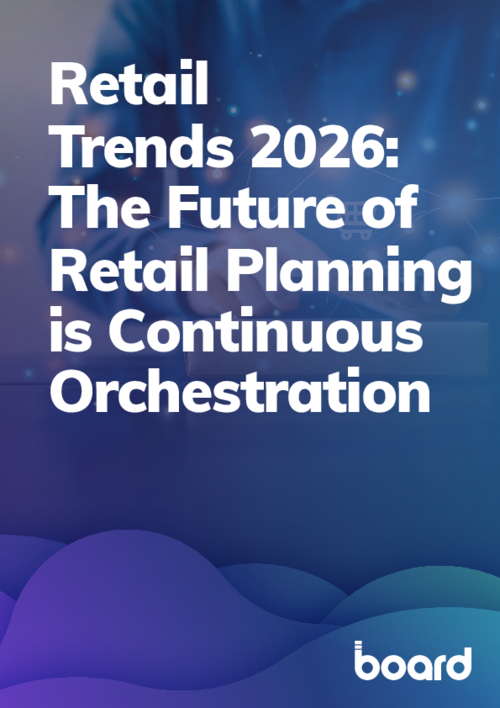 Retail Trends 2026: The Future of Retail Planning is Continuous Orchestration

board